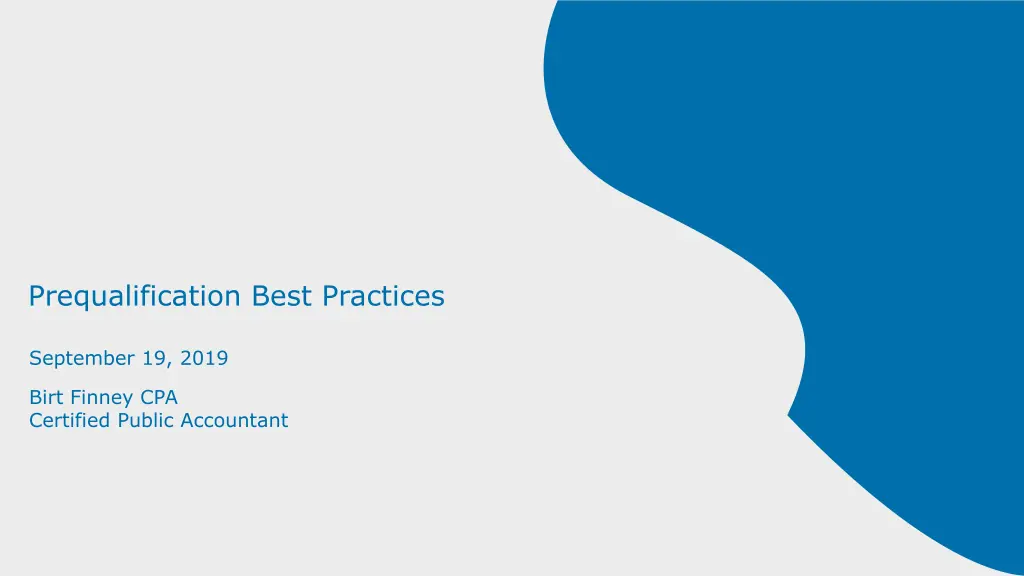 Prequalification Best Practices

September 19, 2019

Birt Finney CPA
Certified Public Accountant